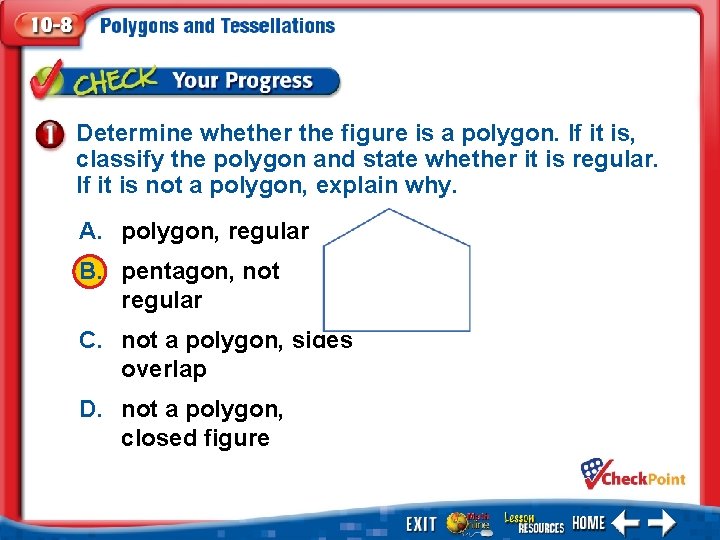 10-8 Polygons and Tessellations

CHECK Your Progress

1 Determine whether the figure is a polygon. If it is, classify the polygon and state whether it is regular. If it is not a polygon, explain why.

A. polygon, regular

B. pentagon, not regular

C. not a polygon, sides overlap

D. not a polygon, closed figure

CheckPoint

EXIT Math Online Lesson RESOURCES HOME